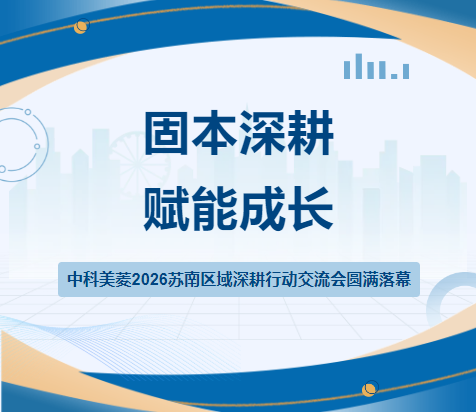 固本深耕
赋能成长

中科美菱2026苏南区域深耕行动交流会圆满落幕